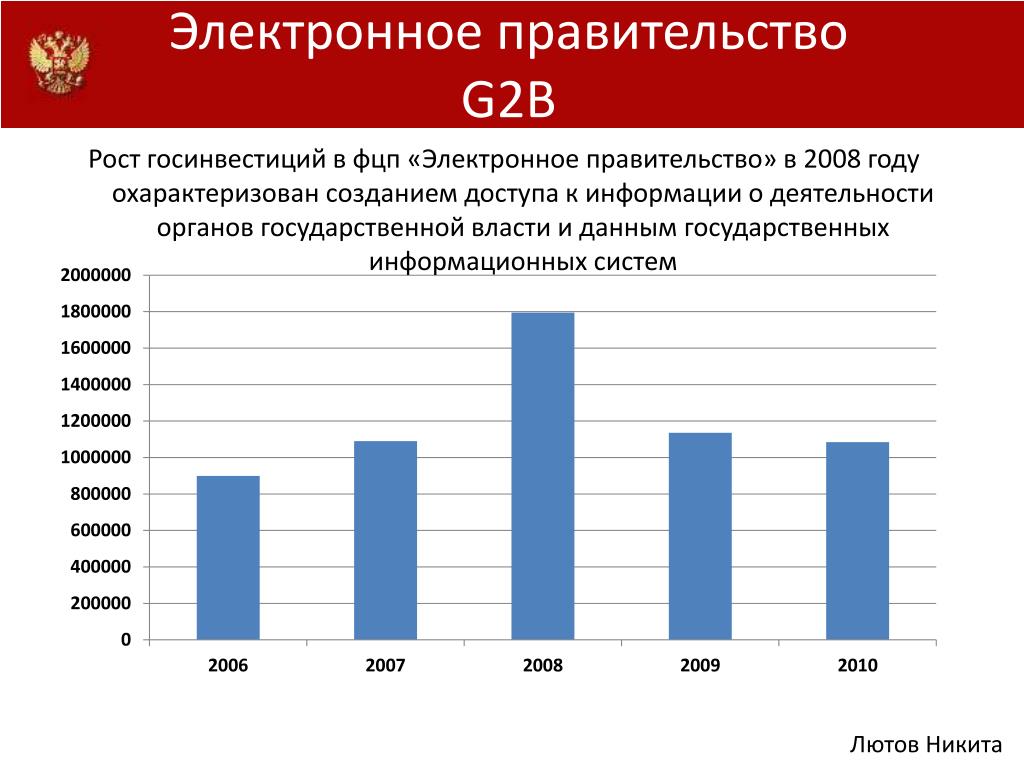 Электронное правительство
G2B

Рост госинвестиций в фцп «Электронное правительство» в 2008 году охарактеризован созданием доступа к информации о деятельности органов государственной власти и данным государственных информационных систем

2000000
1800000
1600000
1400000
1200000
1000000
800000
600000
400000
200000
0

2006
2007
2008
2009
2010

Лютов Никита